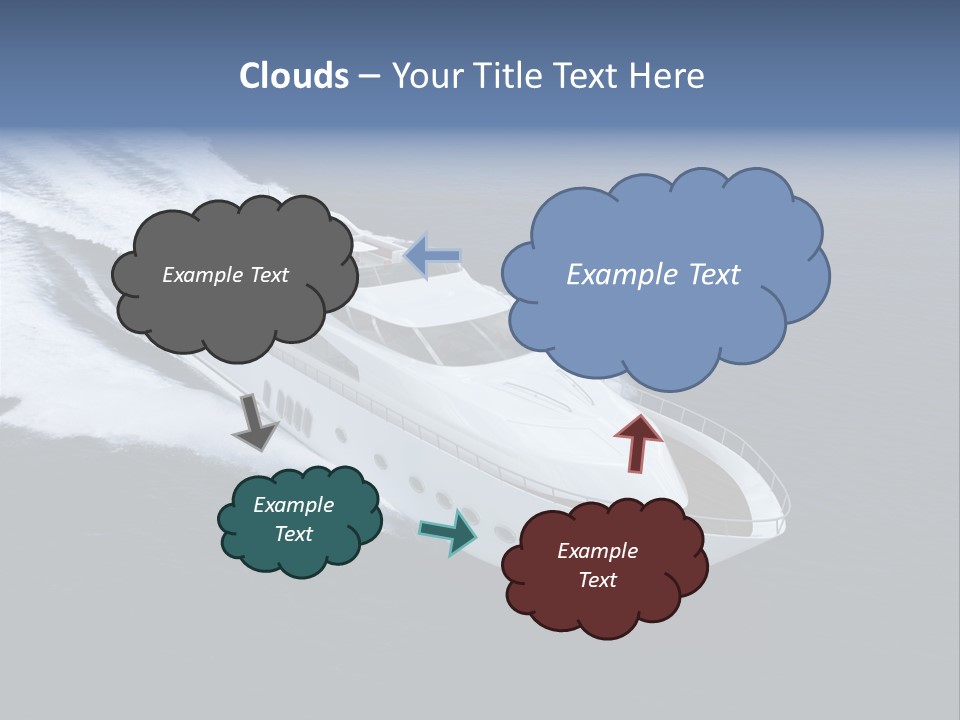 Clouds – Your Title Text Here

Example Text

Example Text

Example Text

Example Text